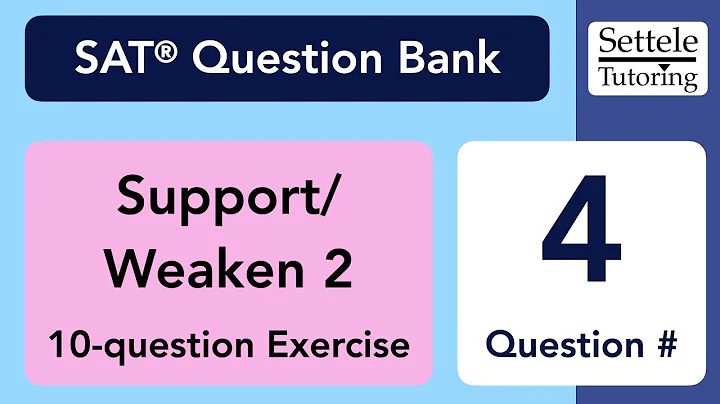 SAT® Question Bank

Settele Tutoring

Support/ Weaken 2

10-question Exercise

4

Question #